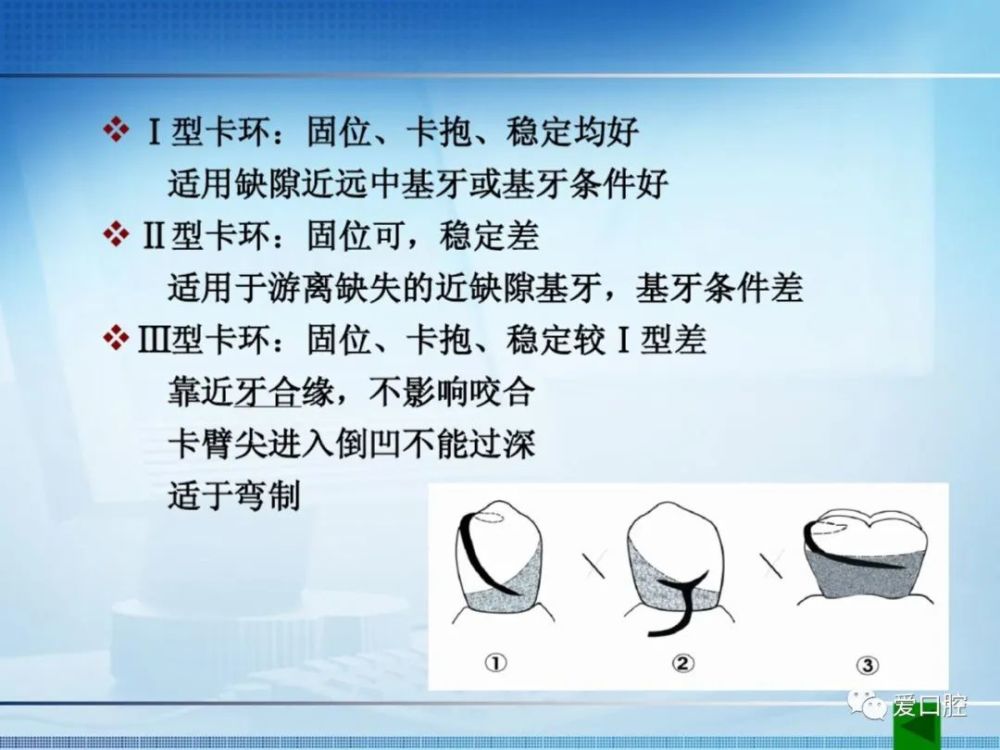 ❖ Ⅰ型卡环：固位、卡抱、稳定均好

适用缺隙近远中基牙或基牙条件好

❖ Ⅱ型卡环：固位可，稳定差

适用于游离缺失的近缺隙基牙，基牙条件差

❖ Ⅲ型卡环：固位、卡抱、稳定较Ⅰ型差

靠近牙合缘，不影响咬合

卡臂尖进入倒凹不能过深

适于弯制

①

②

③

爱口腔